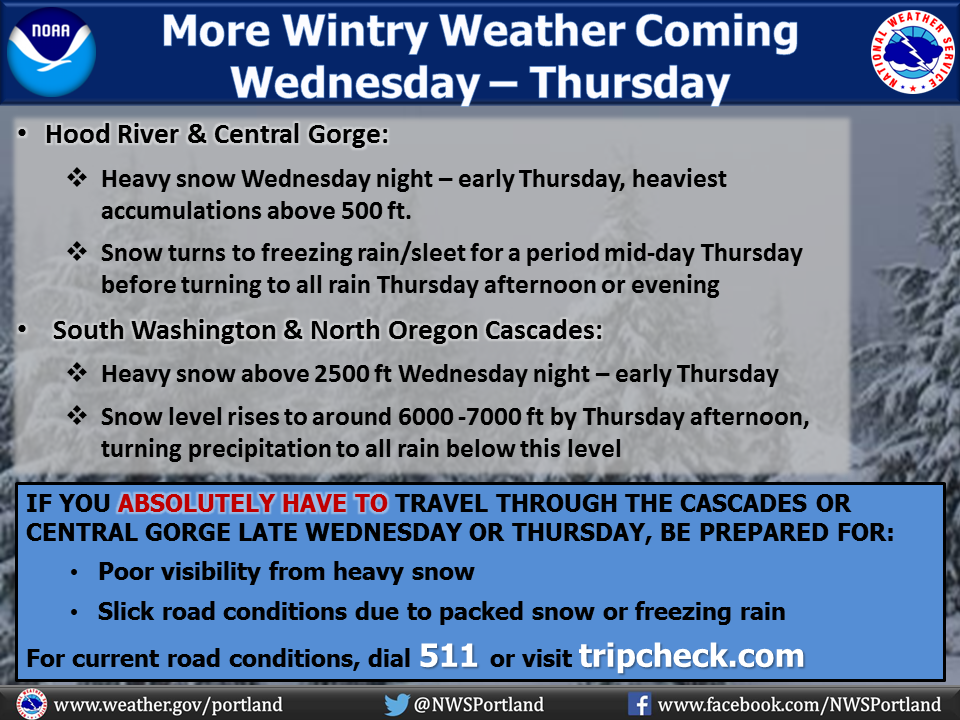 NOAA

More Wintry Weather Coming Wednesday – Thursday

NATIONAL WEATHER SERVICE

• Hood River & Central Gorge:

❖ Heavy snow Wednesday night – early Thursday, heaviest accumulations above 500 ft.

❖ Snow turns to freezing rain/sleet for a period mid-day Thursday before turning to all rain Thursday afternoon or evening

• South Washington & North Oregon Cascades:

❖ Heavy snow above 2500 ft Wednesday night – early Thursday

❖ Snow level rises to around 6000 -7000 ft by Thursday afternoon, turning precipitation to all rain below this level

IF YOU ABSOLUTELY HAVE TO TRAVEL THROUGH THE CASCADES OR CENTRAL GORGE LATE WEDNESDAY OR THURSDAY, BE PREPARED FOR:

• Poor visibility from heavy snow

• Slick road conditions due to packed snow or freezing rain

For current road conditions, dial 511 or visit tripcheck.com

www.weather.gov/portland @NWSPortland www.facebook.com/NWSPortland